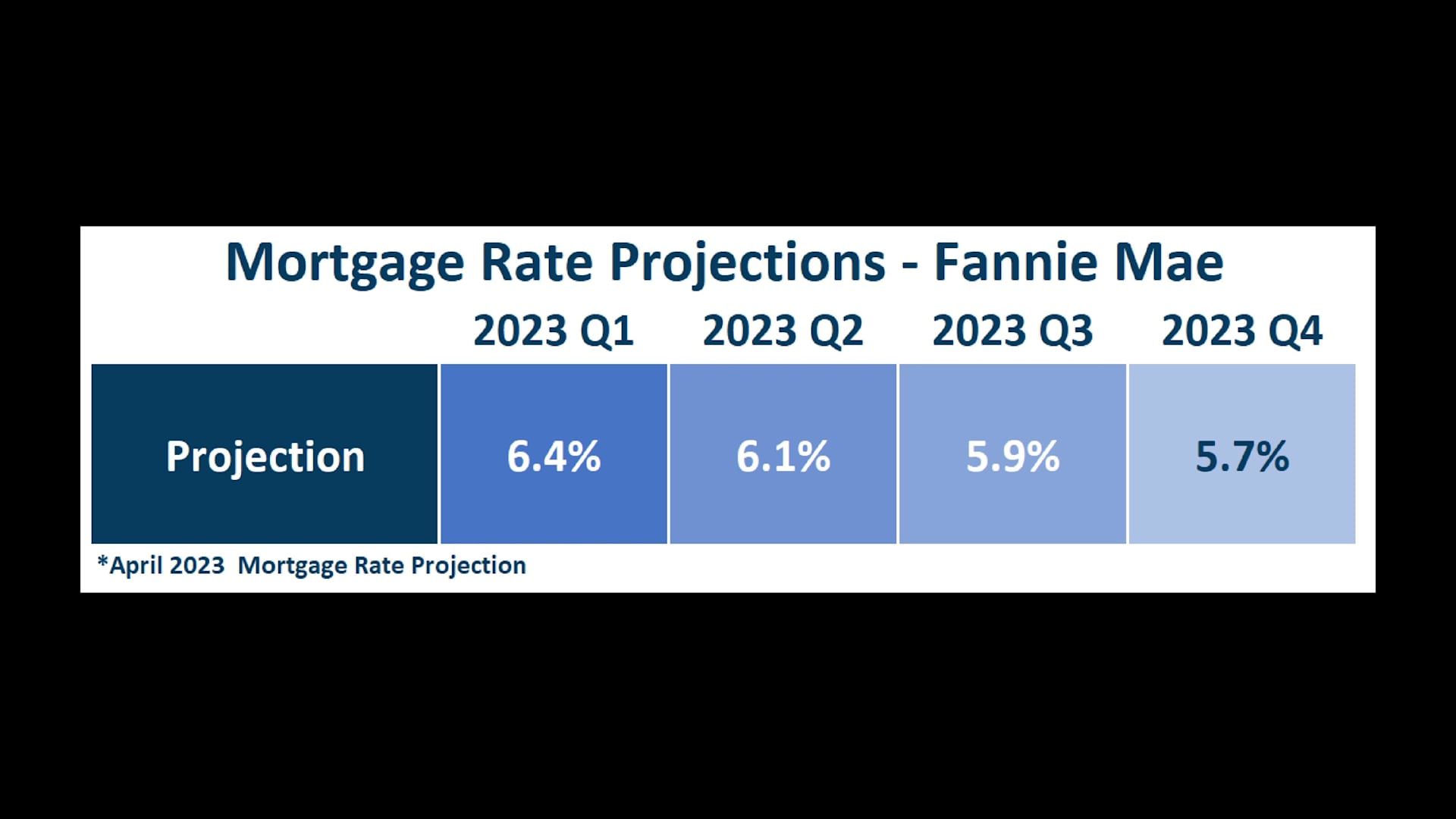 Mortgage Rate Projections - Fannie Mae

| | 2023 Q1 | 2023 Q2 | 2023 Q3 | 2023 Q4 |
|---|---|---|---|---|
| Projection | 6.4% | 6.1% | 5.9% | 5.7% |

*April 2023 Mortgage Rate Projection